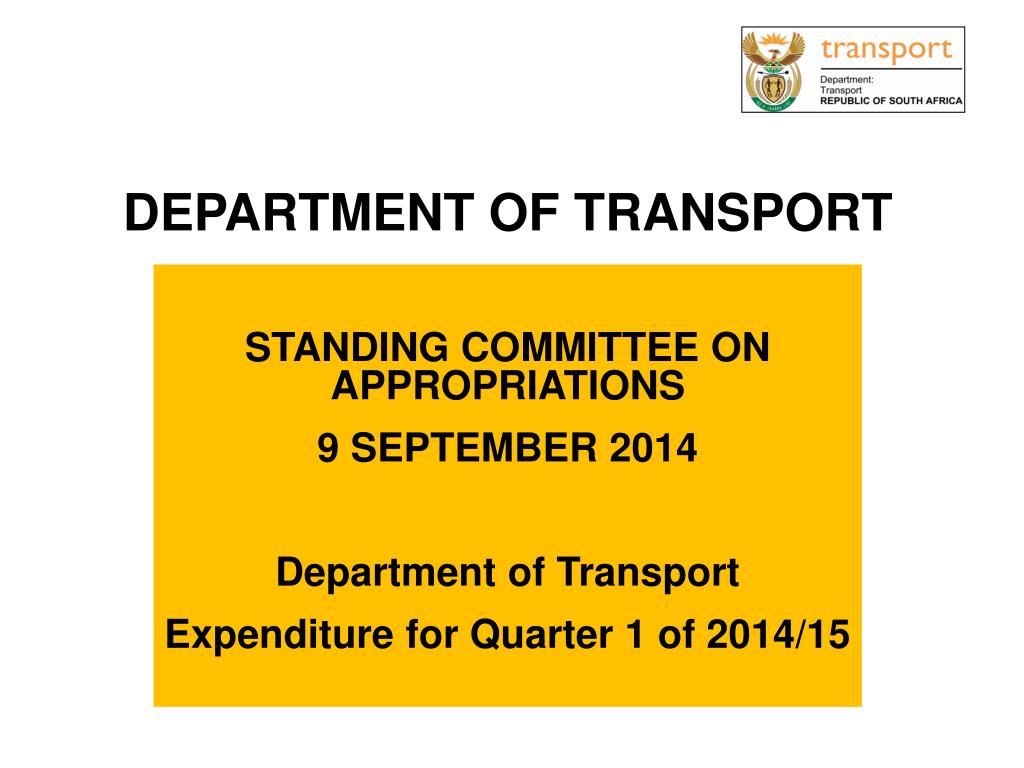 transport

Department:
Transport
REPUBLIC OF SOUTH AFRICA

DEPARTMENT OF TRANSPORT

STANDING COMMITTEE ON APPROPRIATIONS

9 SEPTEMBER 2014

Department of Transport

Expenditure for Quarter 1 of 2014/15